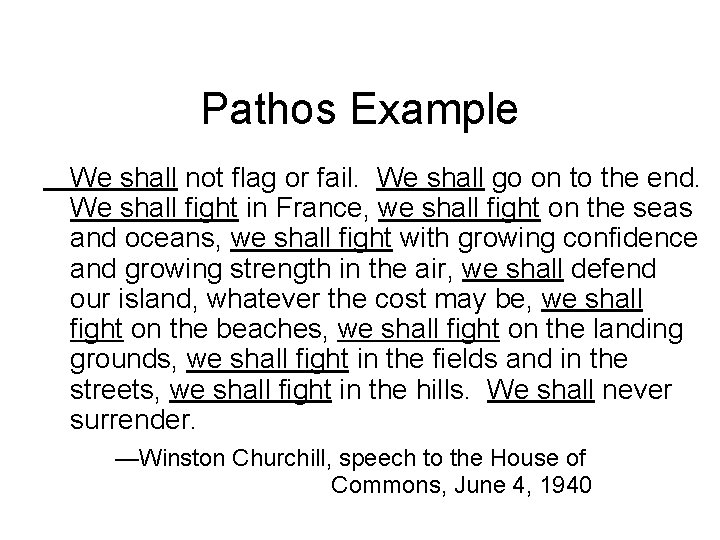 Pathos Example

We shall not flag or fail. We shall go on to the end. We shall fight in France, we shall fight on the seas and oceans, we shall fight with growing confidence and growing strength in the air, we shall defend our island, whatever the cost may be, we shall fight on the beaches, we shall fight on the landing grounds, we shall fight in the fields and in the streets, we shall fight in the hills. We shall never surrender.

—Winston Churchill, speech to the House of Commons, June 4, 1940